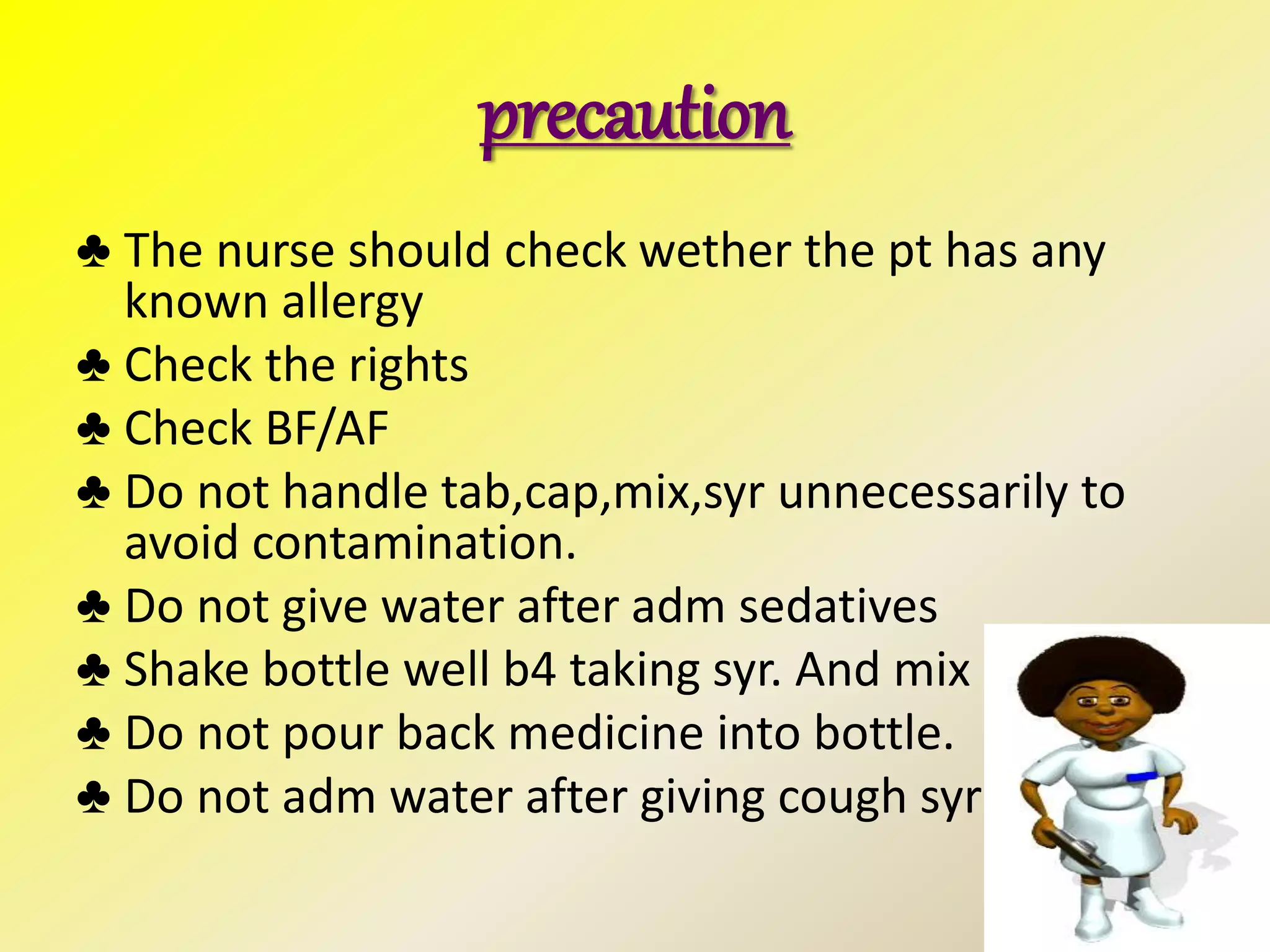 precaution

♣ The nurse should check wether the pt has any known allergy
♣ Check the rights
♣ Check BF/AF
♣ Do not handle tab,cap,mix,syr unnecessarily to avoid contamination.
♣ Do not give water after adm sedatives
♣ Shake bottle well b4 taking syr. And mix
♣ Do not pour back medicine into bottle.
♣ Do not adm water after giving cough syr